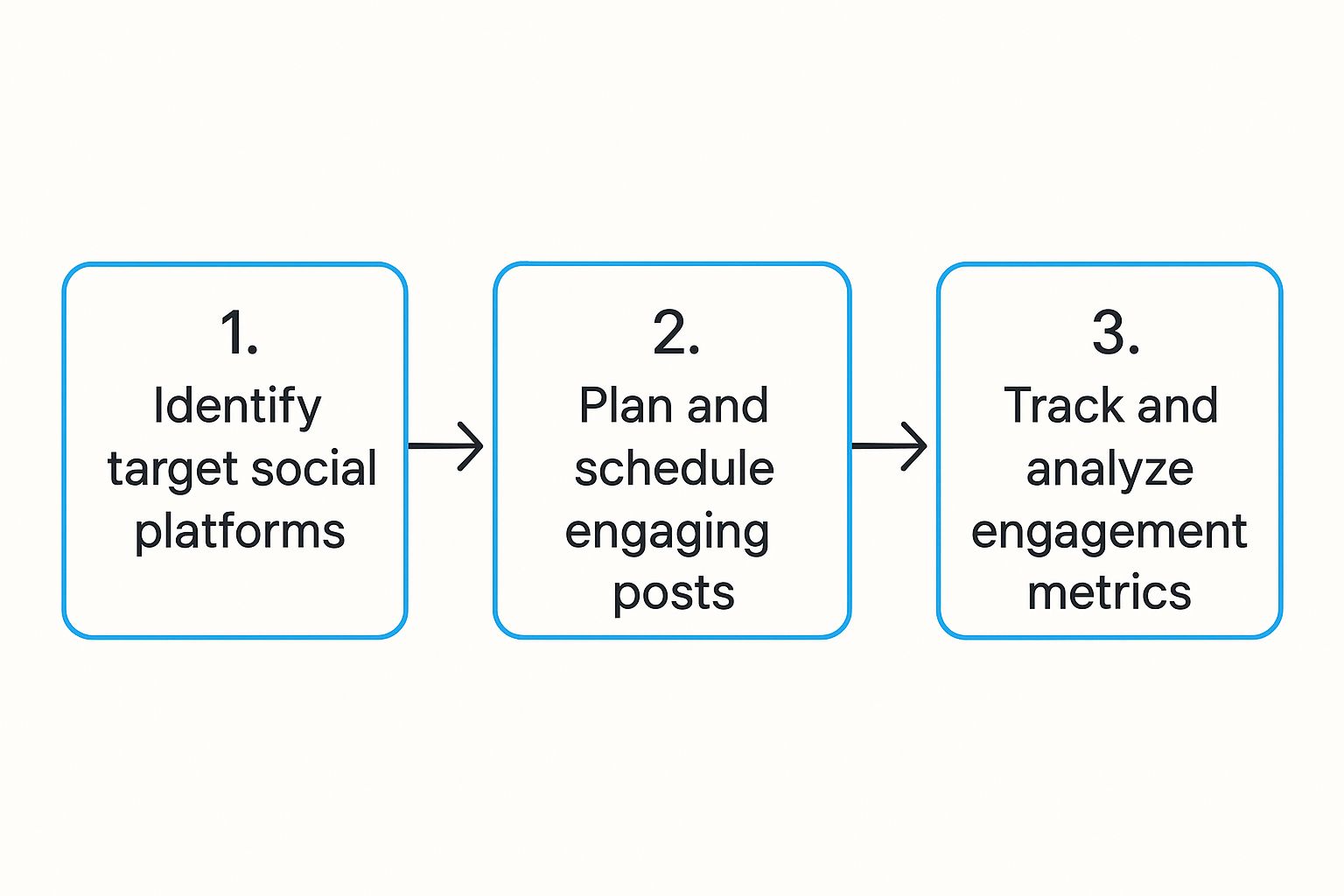 1.
Identify target social platforms

2.
Plan and schedule engaging posts

3.
Track and analyze engagement metrics